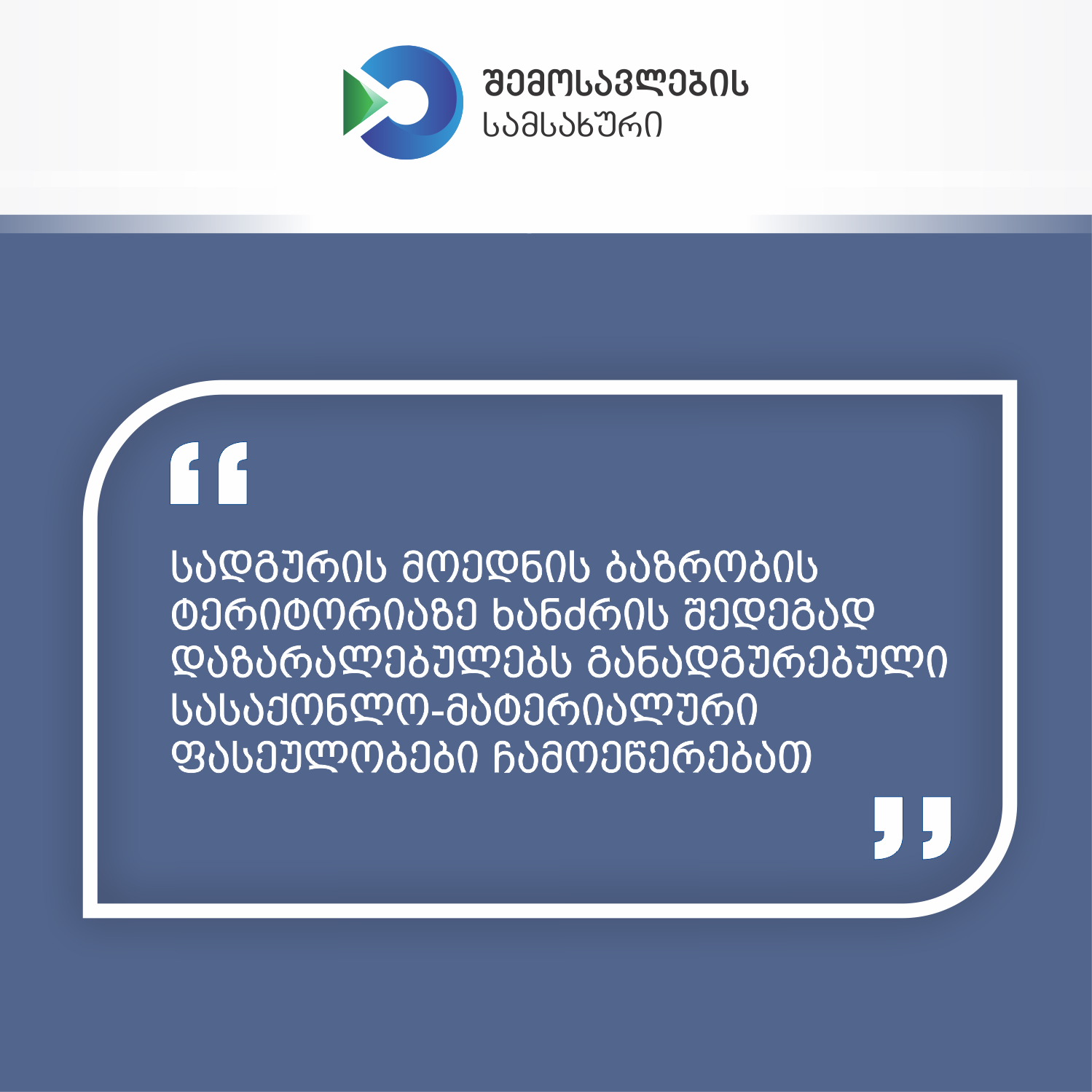 შემოსავლების სამსახური

“

სადგურის მოედნის ბაზრობის ტერიტორიაზე ხანძრის შედეგად დაზარალებულებს განადგურებული სასაქონლო-მატერიალური ფასეულობები ჩამოეწერებათ

”